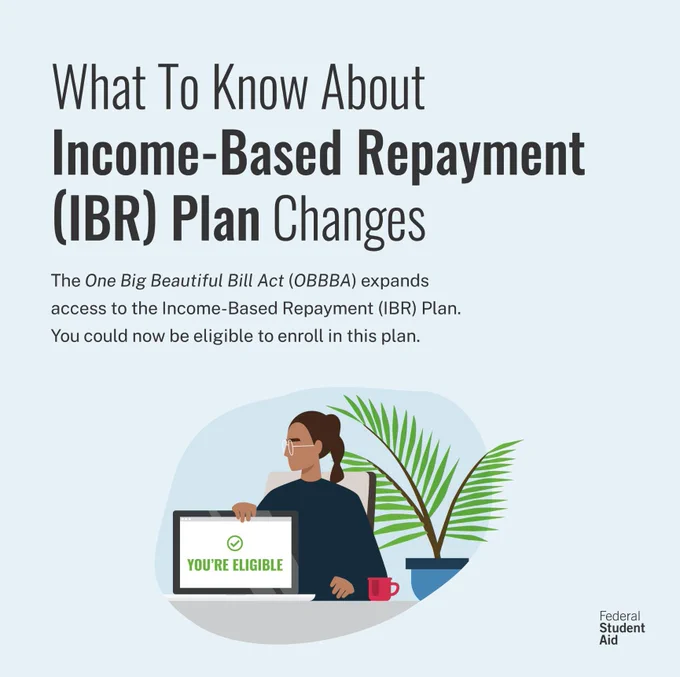 What To Know About
Income-Based Repayment (IBR) Plan Changes

The One Big Beautiful Bill Act (OBBBA) expands access to the Income-Based Repayment (IBR) Plan. You could now be eligible to enroll in this plan.

YOU'RE ELIGIBLE

Federal
Student
Aid